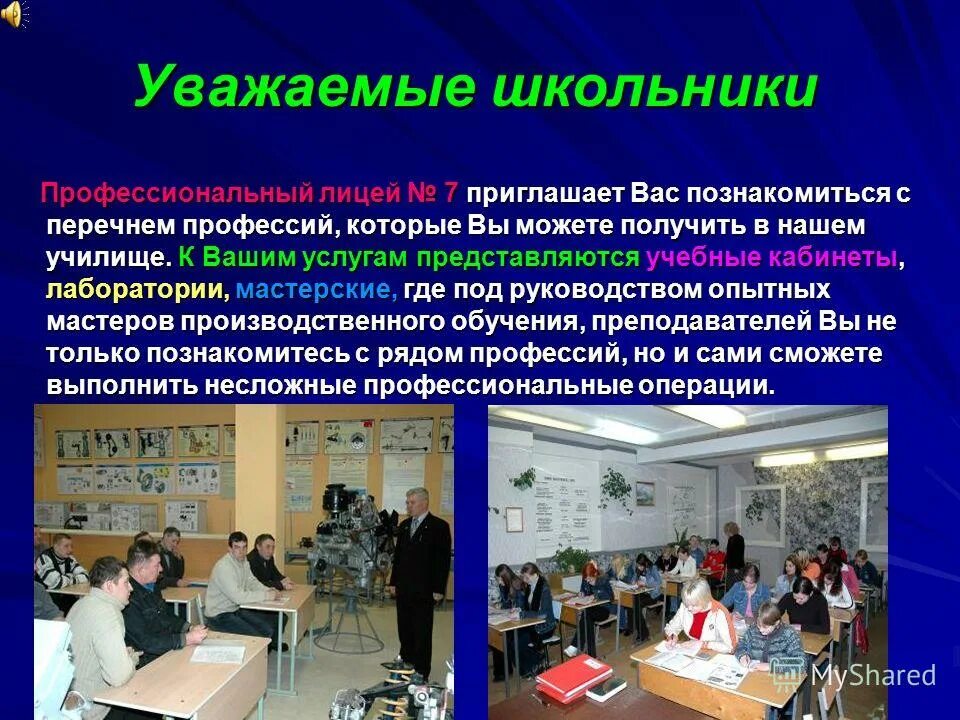 Уважаемые школьники

Профессиональный лицей № 7 приглашает Вас познакомиться с перечнем профессий, которые Вы можете получить в нашем училище. К Вашим услугам представляются учебные кабинеты, лаборатории, мастерские, где под руководством опытных мастеров производственного обучения, преподавателей Вы не только познакомитесь с рядом профессий, но и сами сможете выполнить несложные профессиональные операции.

MyShared